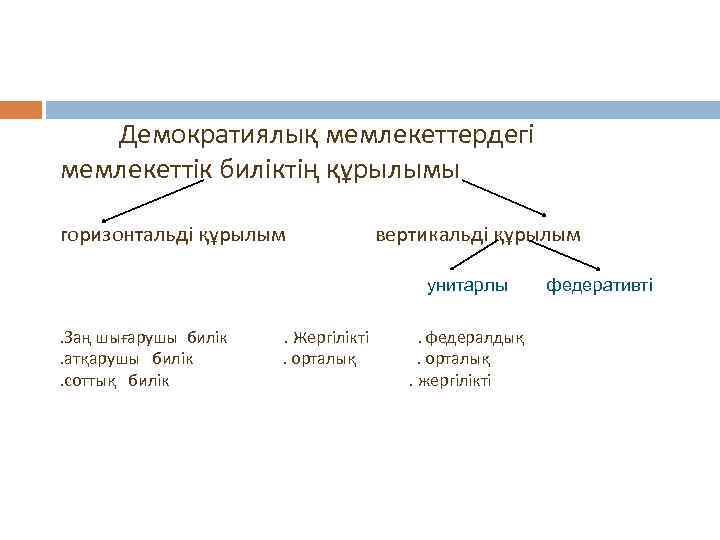 Демократиялық мемлекеттердегі мемлекеттік биліктің құрылымы

горизонтальді құрылым

вертикальді құрылым

унитарлы

федеративті

.Заң шығарушы билік
.атқарушы билік
.соттық билік

. Жергілікті
. орталық

. федералдық
. орталық
. жергілікті